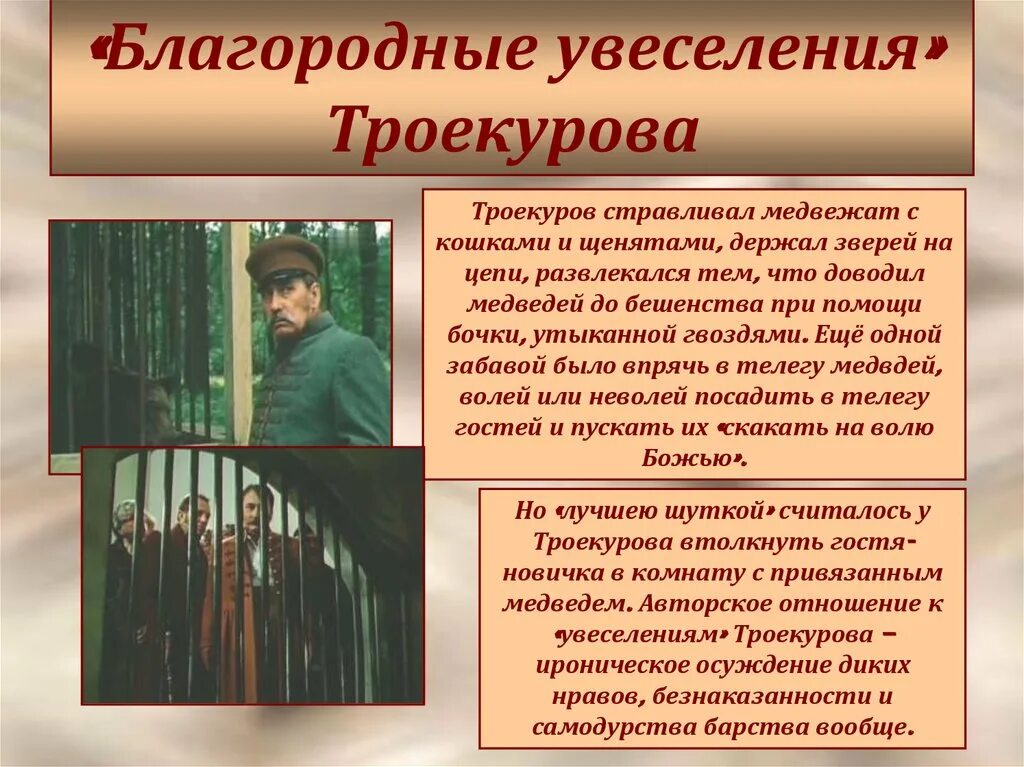 «Благородные увеселения» Троекурова

Троекуров стравливал медвежат с кошками и щенятами, держал зверей на цепи, развлекался тем, что доводил медведей до бешенства при помощи бочки, утыканной гвоздями. Ещё одной забавой было впрячь в телегу медвдей, волей или неволей посадить в телегу гостей и пускать их «скакать на волю Божью».

Но «лучшею шуткой» считалось у Троекурова втолкнуть гостя-новичка в комнату с привязанным медведем. Авторское отношение к «увеселениям» Троекурова – ироническое осуждение диких нравов, безнаказанности и самодурства барства вообще.